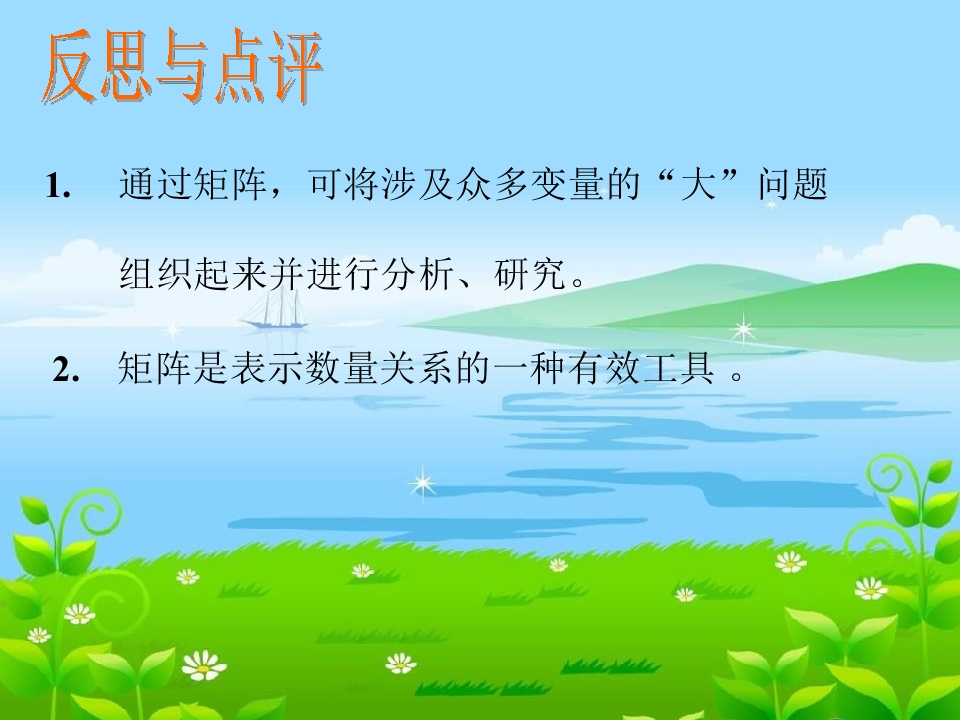 反思与点评

1. 通过矩阵，可将涉及众多变量的“大”问题组织起来并进行分析、研究。

2. 矩阵是表示数量关系的一种有效工具 。